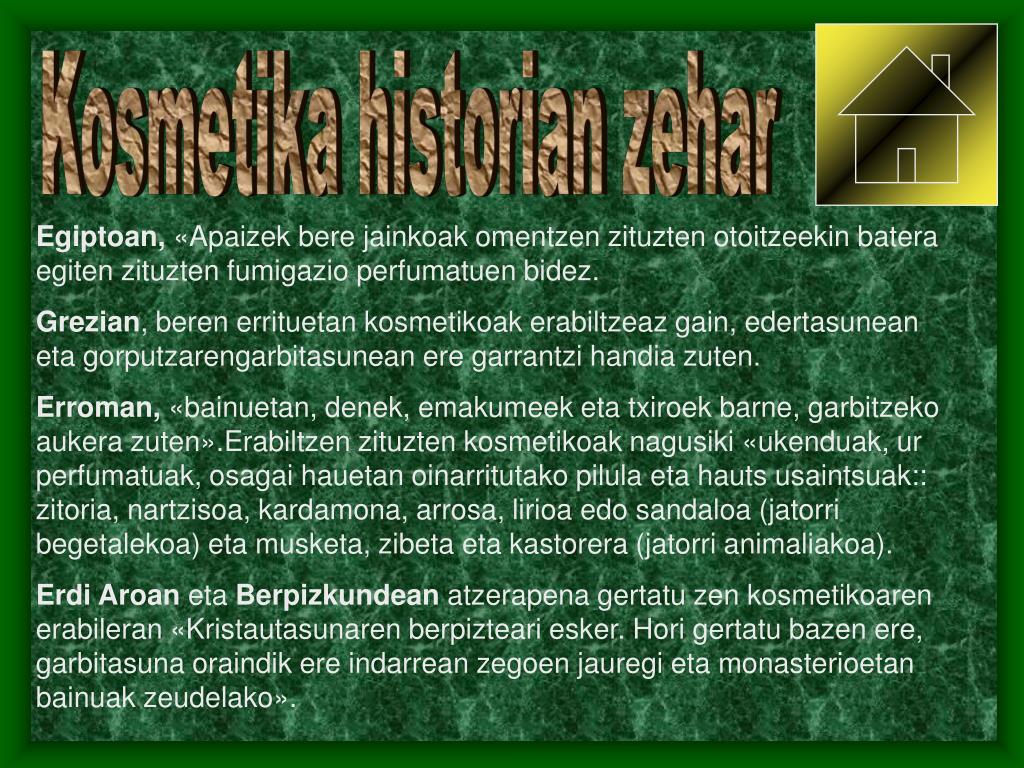 Kosmetika historian zehar

Egiptoan, «Apaizek bere jainkoak omentzen zituzten otoitzeekin batera egiten zituzten fumigazio perfumatuen bidez.

Grezian, beren errituetan kosmetikoak erabiltzeaz gain, edertasunean eta gorputzarengarbitasunean ere garrantzi handia zuten.

Erroman, «bainuetan, denek, emakumeek eta txiroek barne, garbitzeko aukera zuten».Erabiltzen zituzten kosmetikoak nagusiki «ukenduak, ur perfumatuak, osagai hauetan oinarritutako pilula eta hauts usaintsuak:: zitoria, nartzisoa, kardamona, arrosa, lirioa edo sandaloa (jatorri begetalekoa) eta musketa, zibeta eta kastorera (jatorri animaliakoa).

Erdi Aroan eta Berpizkundean atzerapena gertatu zen kosmetikoaren erabileran «Kristautasunaren berpizteari esker. Hori gertatu bazen ere, garbitasuna oraindik ere indarrean zegoen jauregi eta monasterioetan bainuak zeudelako».